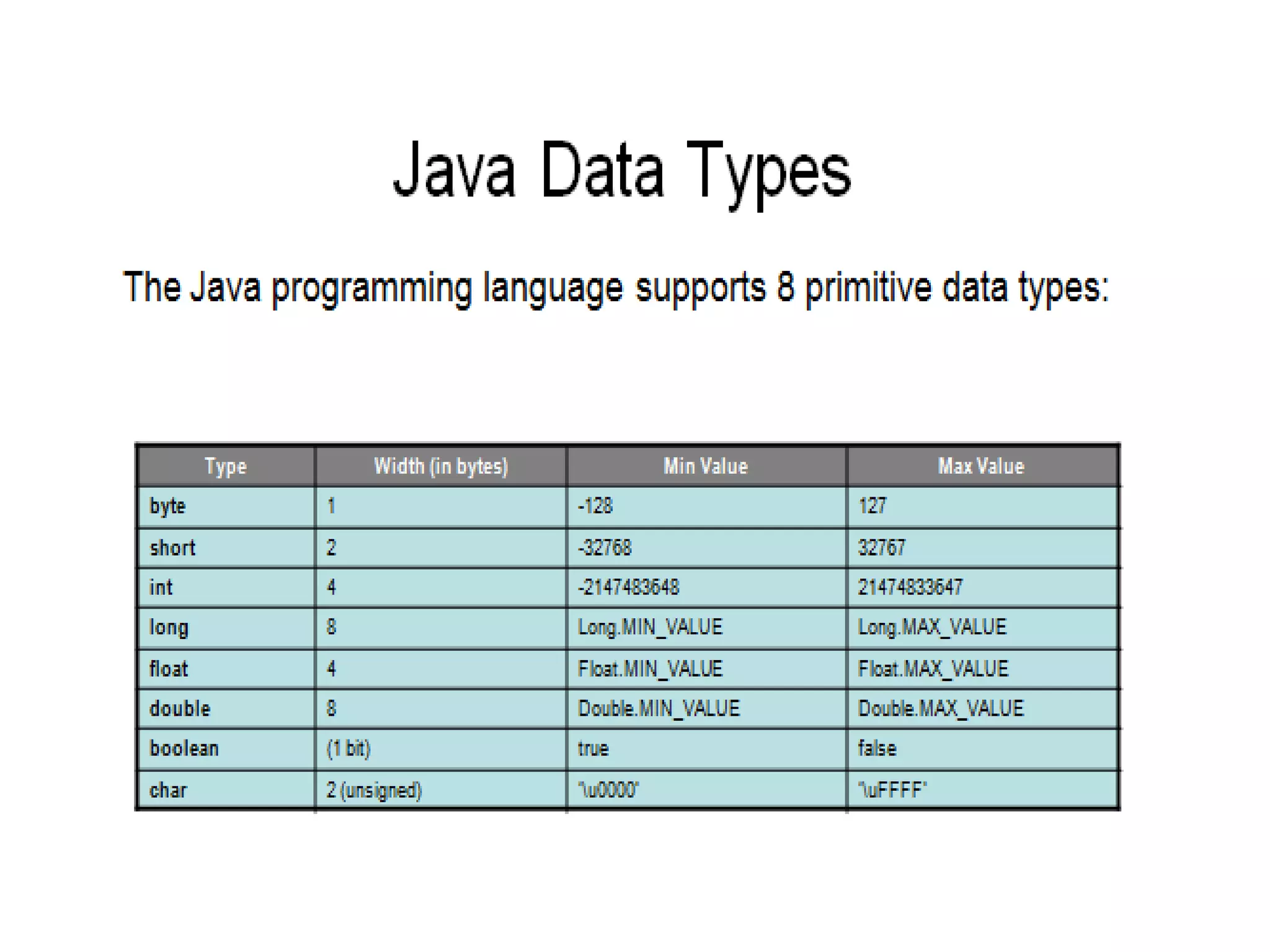 Java Data Types

The Java programming language supports 8 primitive data types:

| Type | Width (in bytes) | Min Value | Max Value |
|---|---|---|---|
| byte | 1 | -128 | 127 |
| short | 2 | -32768 | 32767 |
| int | 4 | -2147483648 | 21474833647 |
| long | 8 | Long.MIN_VALUE | Long.MAX_VALUE |
| float | 4 | Float.MIN_VALUE | Float.MAX_VALUE |
| double | 8 | Double.MIN_VALUE | Double.MAX_VALUE |
| boolean | (1 bit) | true | false |
| char | 2 (unsigned) | '\u0000' | '\uFFFF' |